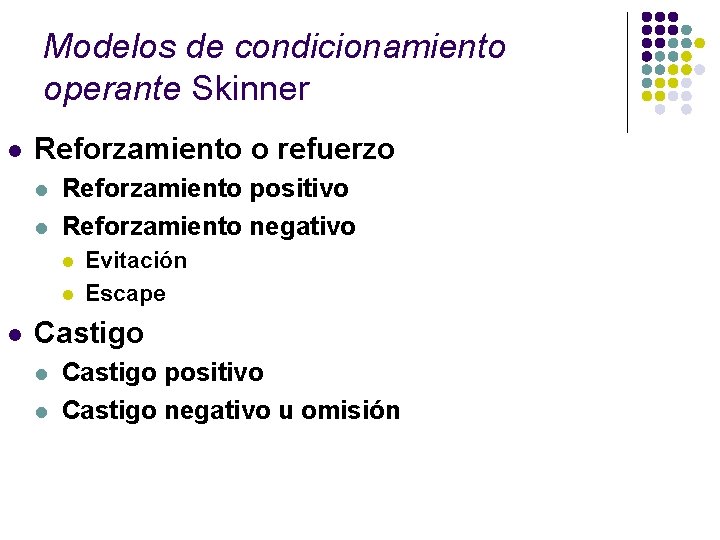 Modelos de condicionamiento operante Skinner

- Reforzamiento o refuerzo
  - Reforzamiento positivo
  - Reforzamiento negativo
    - Evitación
    - Escape
- Castigo
  - Castigo positivo
  - Castigo negativo u omisión